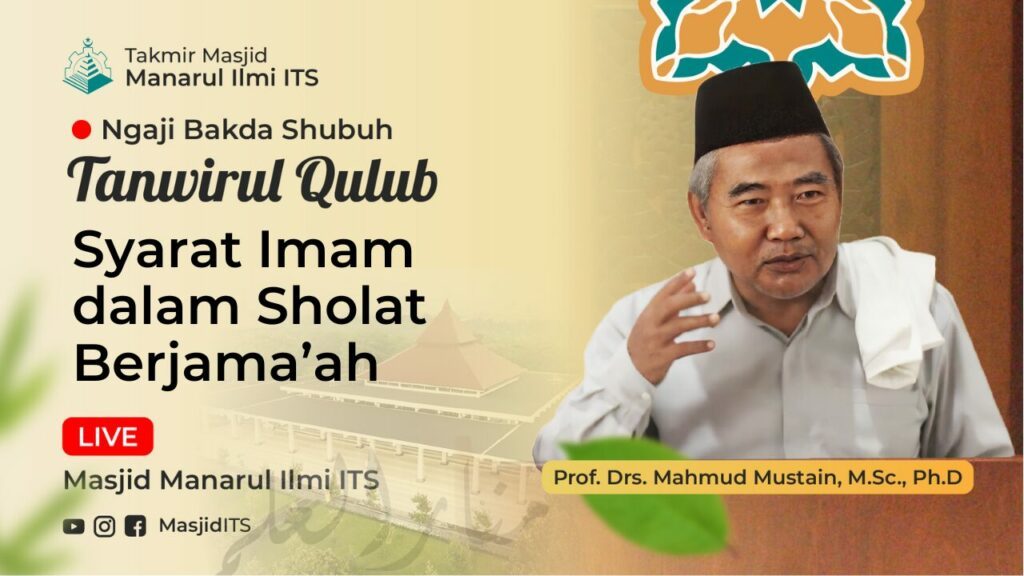 Takmir Masjid
Manarul Ilmi ITS

Ngaji Bakda Shubuh

Tanwirul Qulub

Syarat Imam dalam Sholat Berjama'ah

LIVE

Masjid Manarul Ilmi ITS

MasjidITS

Prof. Drs. Mahmud Mustain, M.Sc., Ph.D